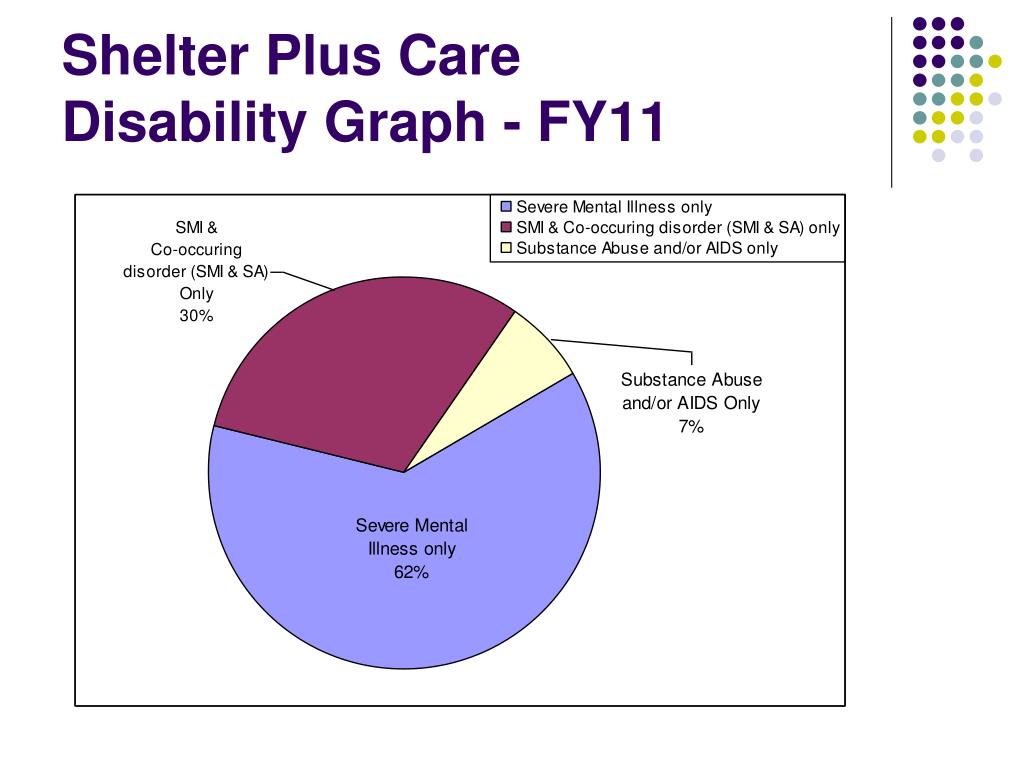 Shelter Plus Care
Disability Graph - FY11

Severe Mental Illness only
SMI & Co-occuring disorder (SMI & SA) only
Substance Abuse and/or AIDS only

SMI &
Co-occuring
disorder (SMI & SA)
Only
30%

Substance Abuse
and/or AIDS Only
7%

Severe Mental
Illness only
62%